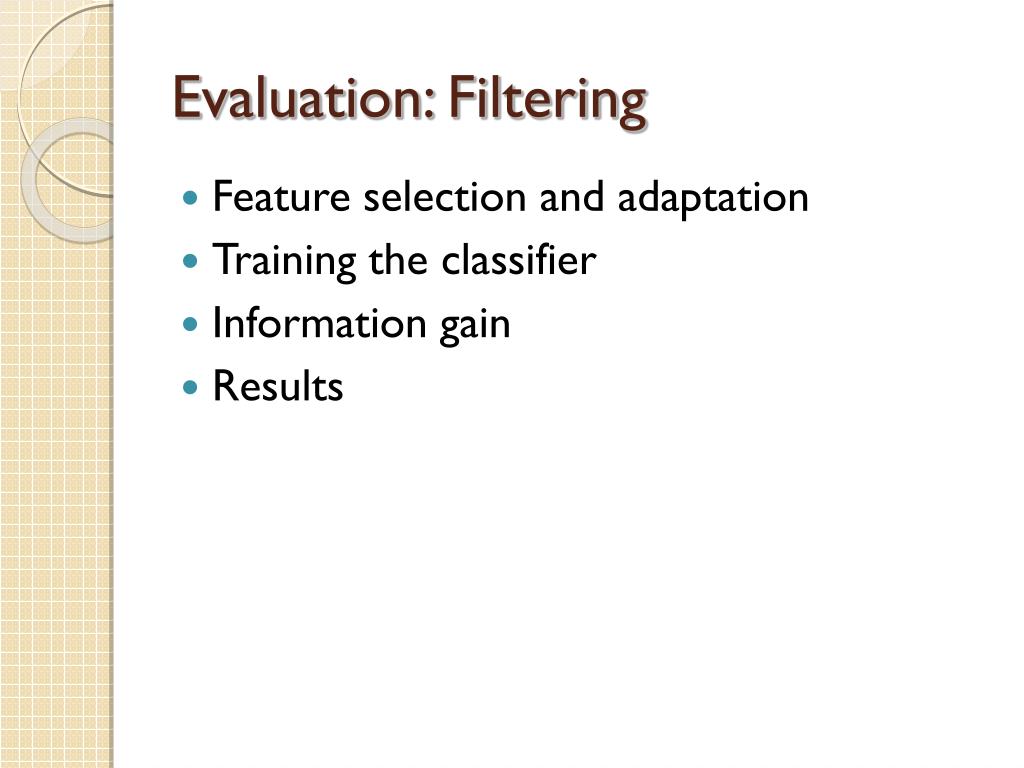 Evaluation: Filtering

- Feature selection and adaptation
- Training the classifier
- Information gain
- Results